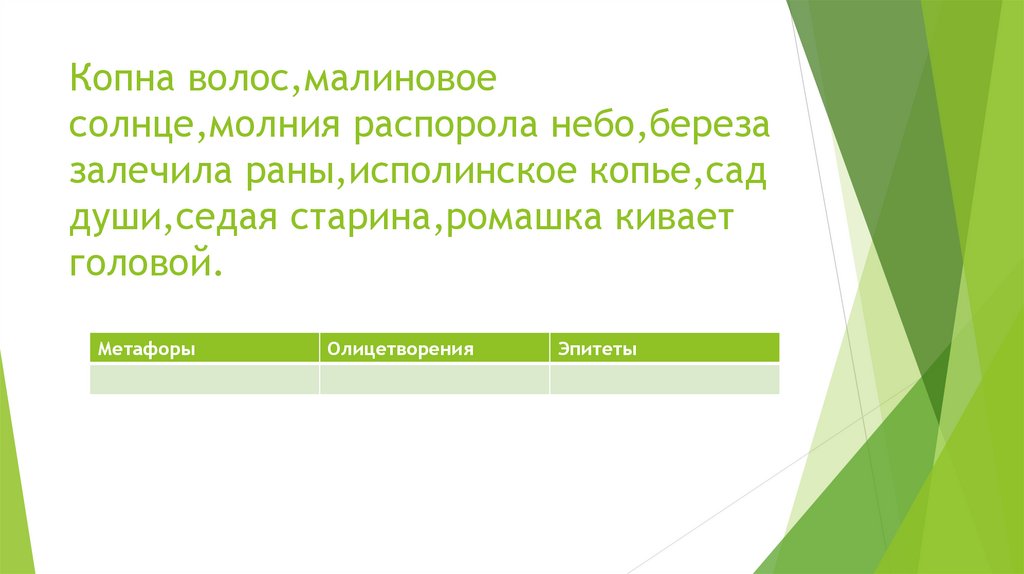 Копна волос,малиновое солнце,молния распорола небо,береза залечила раны,исполинское копье,сад души,седая старина,ромашка кивает головой.

| Метафоры | Олицетворения | Эпитеты |
|---|---|---|
| | | |